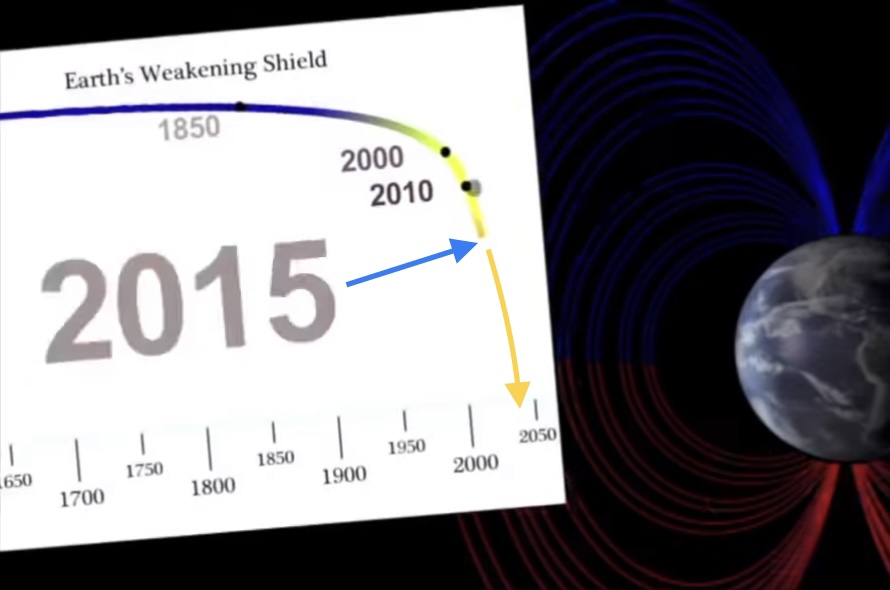 Earth's Weakening Shield

1850

2000

2010

2015

1650
1700
1750
1800
1850
1900
1950
2000
2050